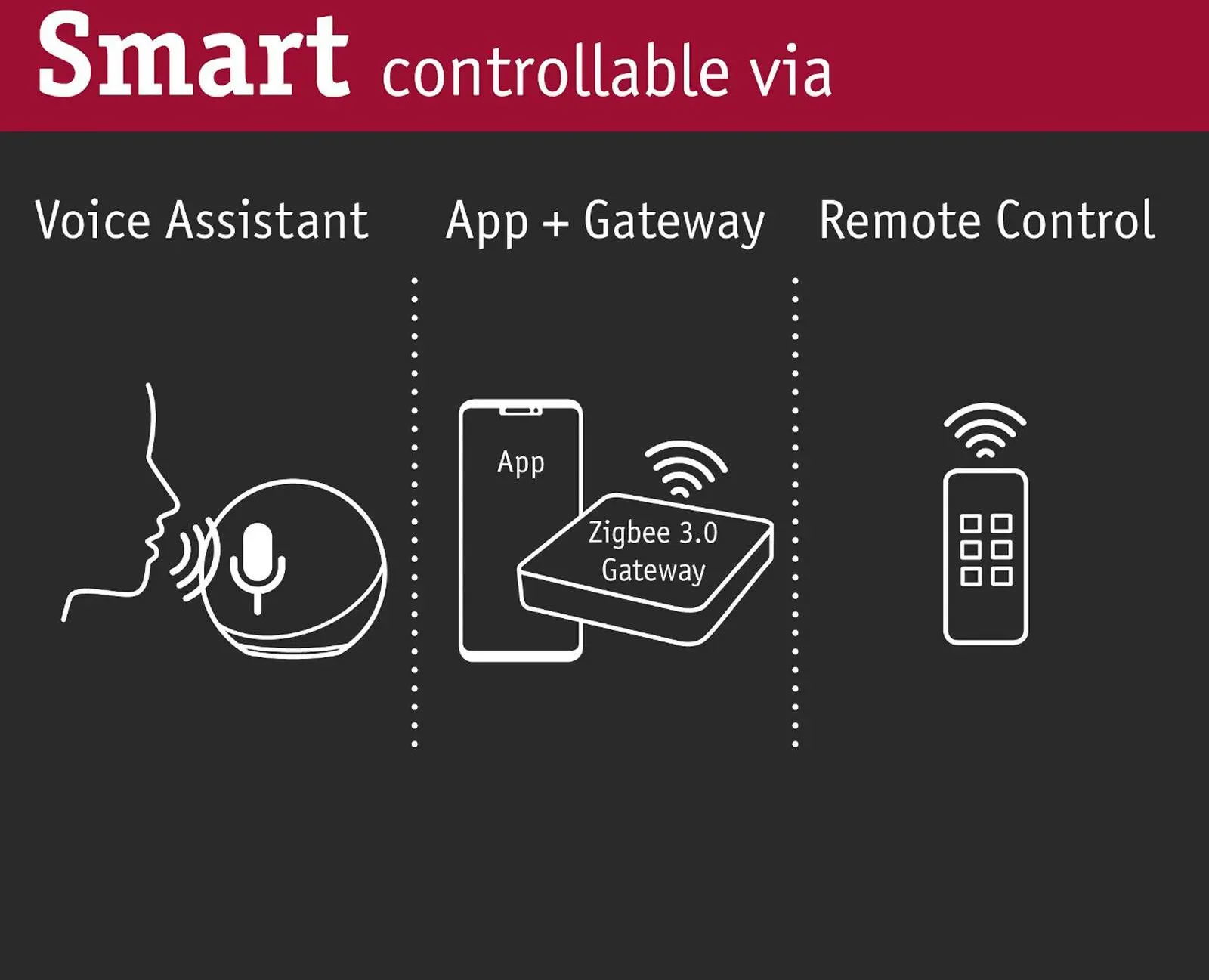 Smart controllable via

Voice Assistant

App + Gateway

Remote Control

App

Zigbee 3.0 Gateway